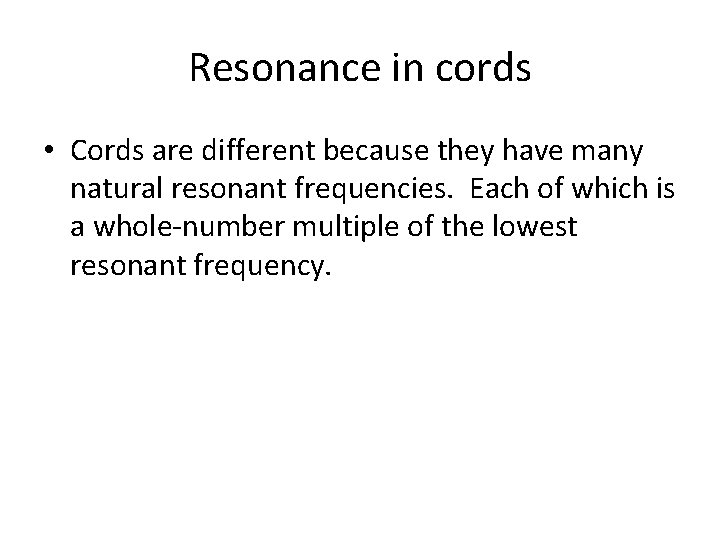 Resonance in cords

• Cords are different because they have many natural resonant frequencies. Each of which is a whole-number multiple of the lowest resonant frequency.